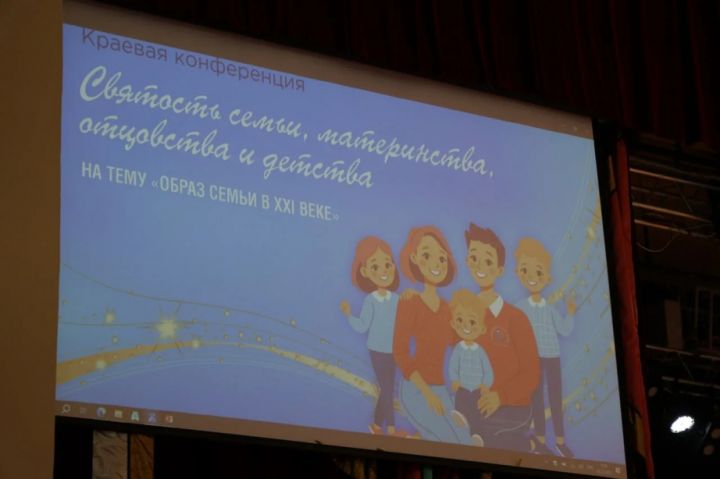 Краевая конференция
Святость семьи, материнства, отцовства и детства
НА ТЕМУ «ОБРАЗ СЕМЬИ В XXI ВЕКЕ»